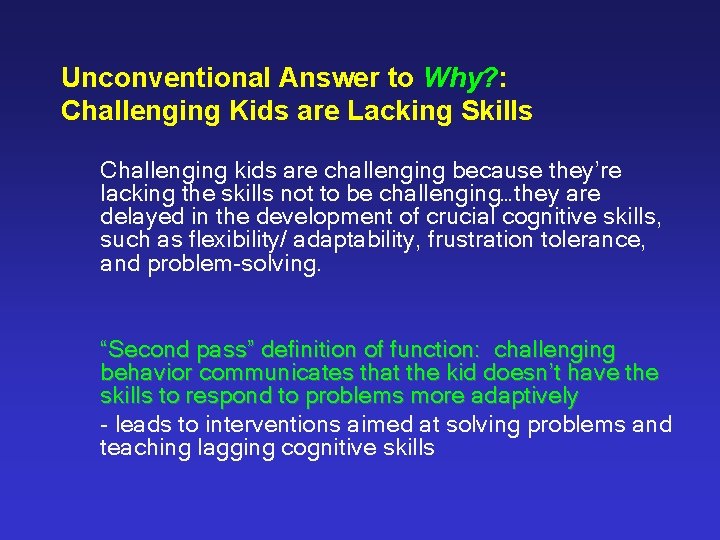 Unconventional Answer to Why?: Challenging Kids are Lacking Skills

Challenging kids are challenging because they're lacking the skills not to be challenging…they are delayed in the development of crucial cognitive skills, such as flexibility/ adaptability, frustration tolerance, and problem-solving.

"Second pass" definition of function: challenging behavior communicates that the kid doesn't have the skills to respond to problems more adaptively

- leads to interventions aimed at solving problems and teaching lagging cognitive skills